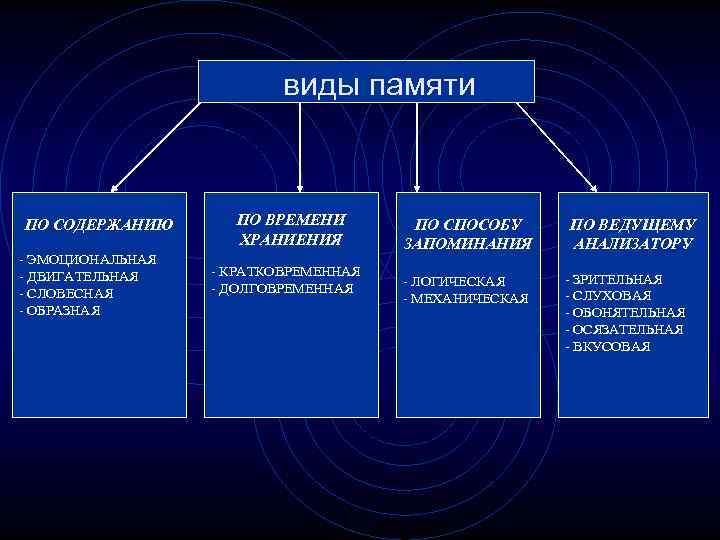 виды памяти

ПО СОДЕРЖАНИЮ

- ЭМОЦИОНАЛЬНАЯ
- ДВИГАТЕЛЬНАЯ
- СЛОВЕСНАЯ
- ОБРАЗНАЯ

ПО ВРЕМЕНИ ХРАНИЕНИЯ

- КРАТКОВРЕМЕННАЯ
- ДОЛГОВРЕМЕННАЯ

ПО СПОСОБУ ЗАПОМИНАНИЯ

- ЛОГИЧЕСКАЯ
- МЕХАНИЧЕСКАЯ

ПО ВЕДУЩЕМУ АНАЛИЗАТОРУ

- ЗРИТЕЛЬНАЯ
- СЛУХОВАЯ
- ОБОНЯТЕЛЬНАЯ
- ОСЯЗАТЕЛЬНАЯ
- ВКУСОВАЯ